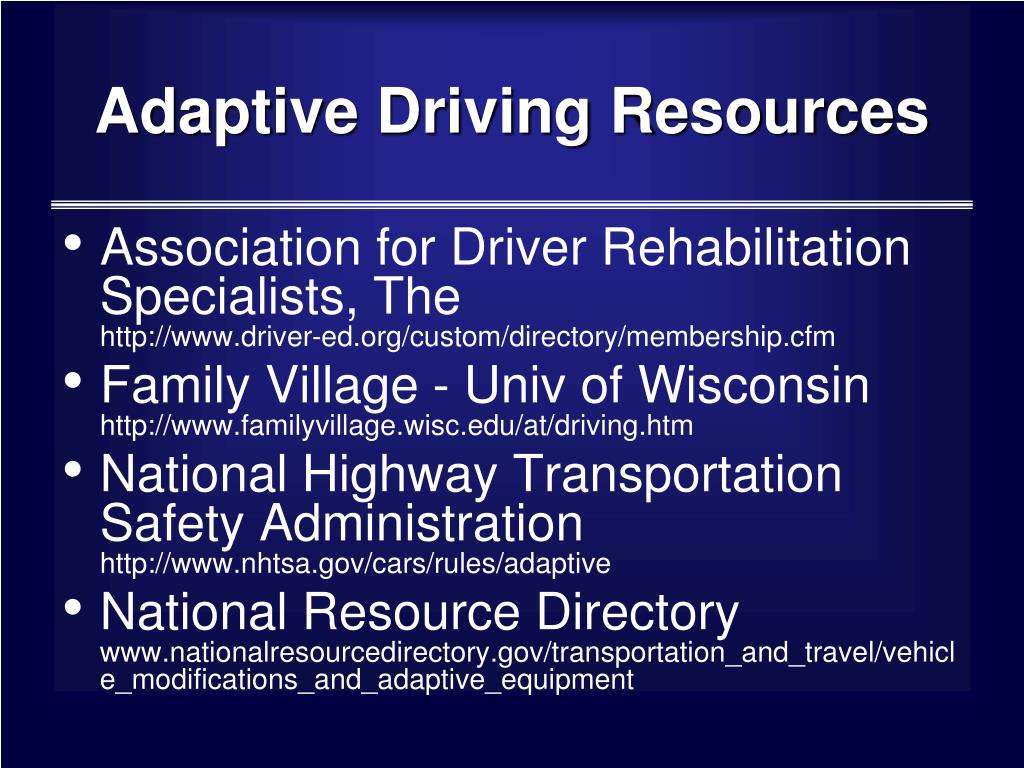 Adaptive Driving Resources

• Association for Driver Rehabilitation Specialists, The
http://www.driver-ed.org/custom/directory/membership.cfm

• Family Village - Univ of Wisconsin
http://www.familyvillage.wisc.edu/at/driving.htm

• National Highway Transportation Safety Administration
http://www.nhtsa.gov/cars/rules/adaptive

• National Resource Directory
www.nationalresourcedirectory.gov/transportation_and_travel/vehicle_modifications_and_adaptive_equipment